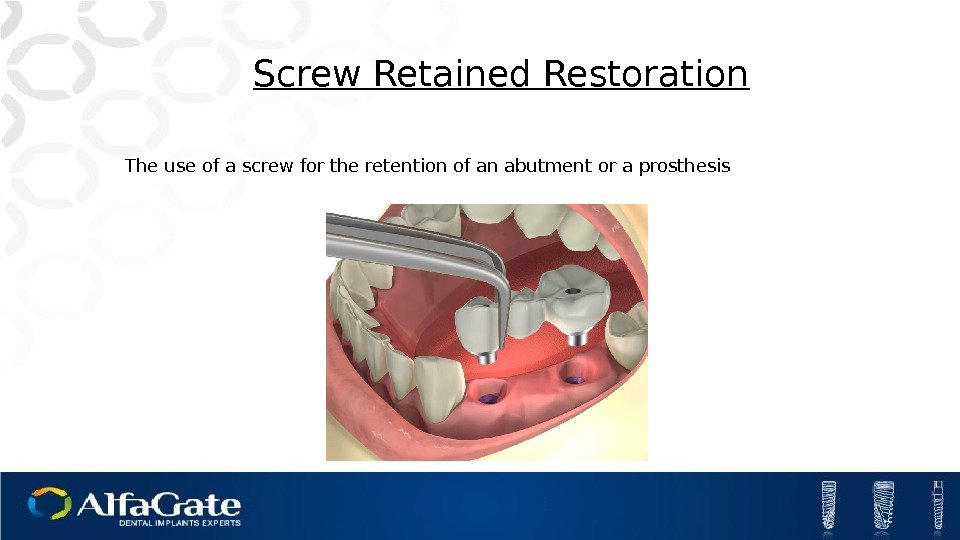 Screw Retained Restoration

The use of a screw for the retention of an abutment or a prosthesis

AlfaGate
DENTAL IMPLANTS EXPERTS